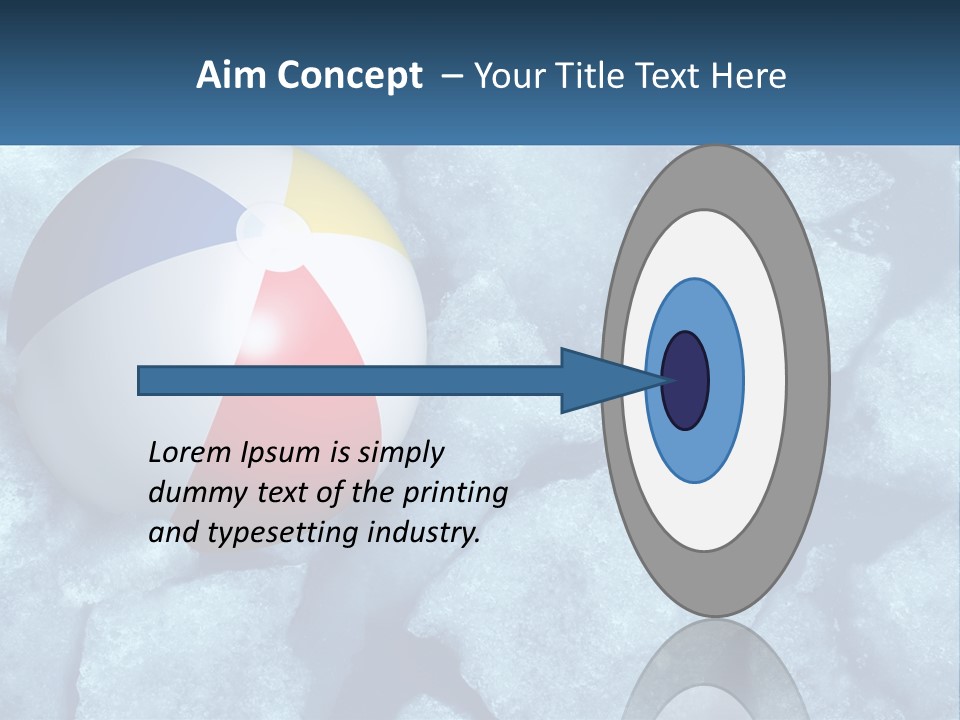 Aim Concept – Your Title Text Here

Lorem Ipsum is simply dummy text of the printing and typesetting industry.